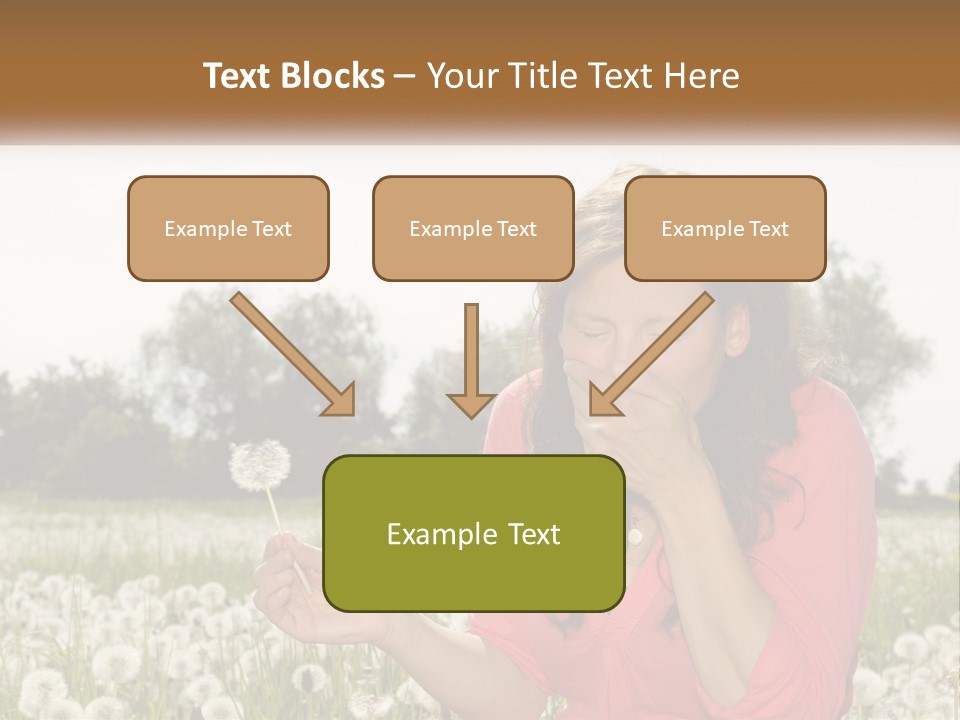 Text Blocks – Your Title Text Here

Example Text

Example Text

Example Text

Example Text